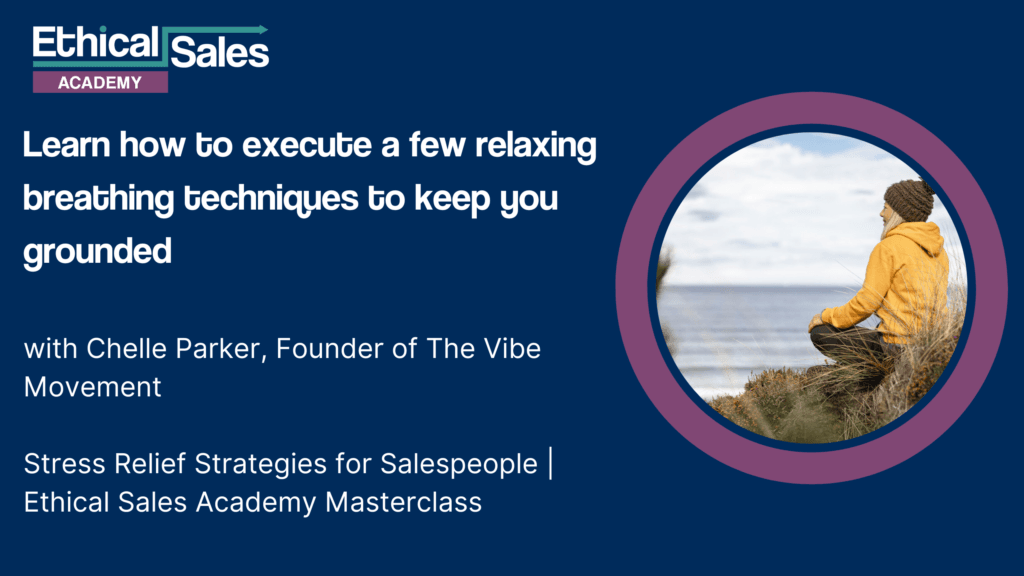 Ethical Sales
ACADEMY

Learn how to execute a few relaxing breathing techniques to keep you grounded

with Chelle Parker, Founder of The Vibe Movement

Stress Relief Strategies for Salespeople | Ethical Sales Academy Masterclass